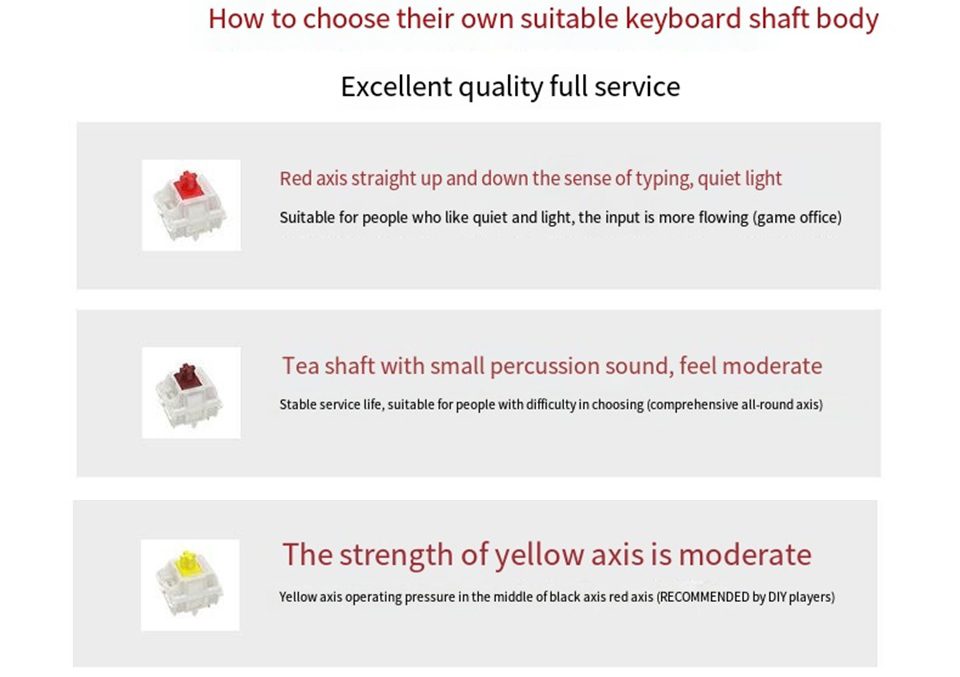 How to choose their own suitable keyboard shaft body

Excellent quality full service

Red axis straight up and down the sense of typing, quiet light

Suitable for people who like quiet and light, the input is more flowing (game office)

Tea shaft with small percussion sound, feel moderate

Stable service life, suitable for people with difficulty in choosing (comprehensive all-round axis)

The strength of yellow axis is moderate

Yellow axis operating pressure in the middle of black axis red axis (RECOMMENDED by DIY players)